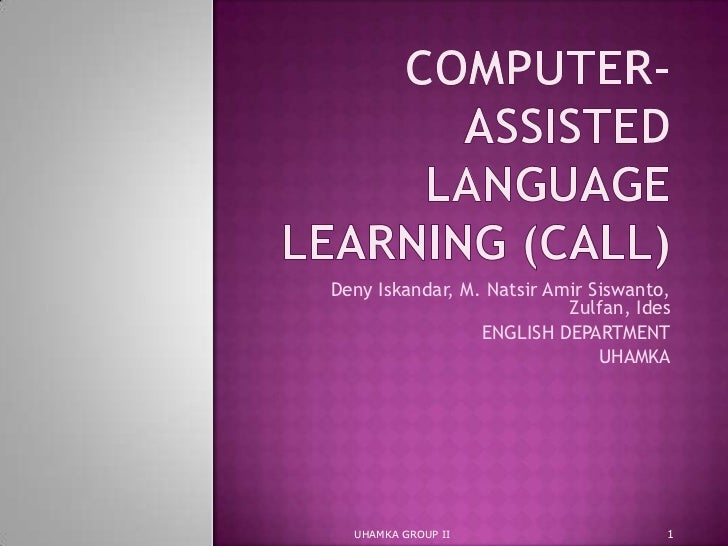 COMPUTER-ASSISTED LANGUAGE LEARNING (CALL)

Deny Iskandar, M. Natsir Amir Siswanto, Zulfan, Ides
ENGLISH DEPARTMENT
UHAMKA

UHAMKA GROUP II

1